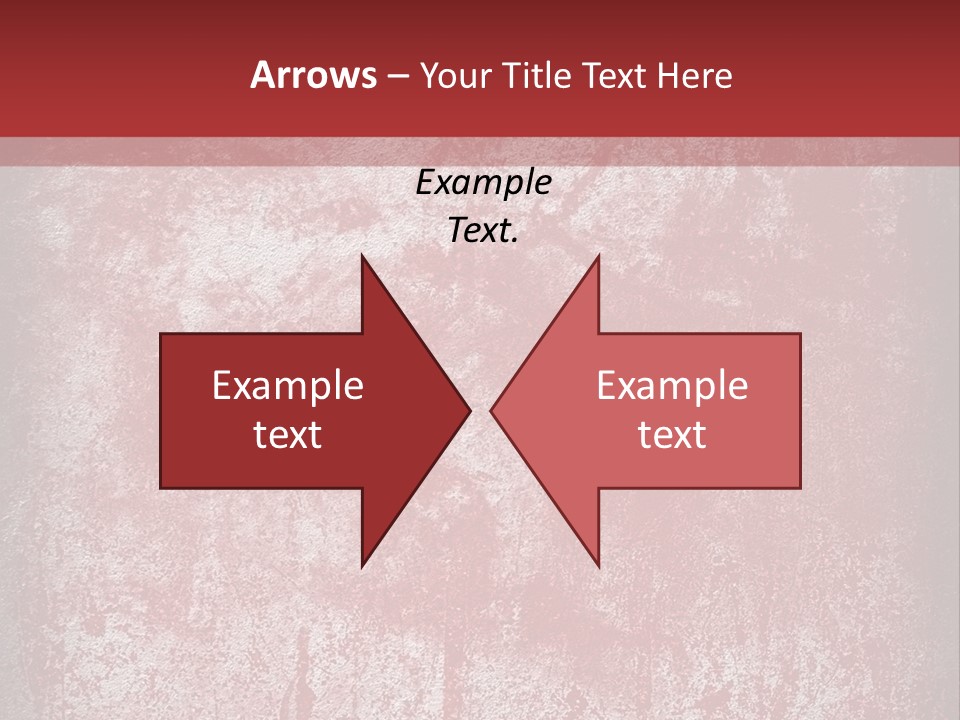 Arrows – Your Title Text Here

Example Text.

Example text

Example text